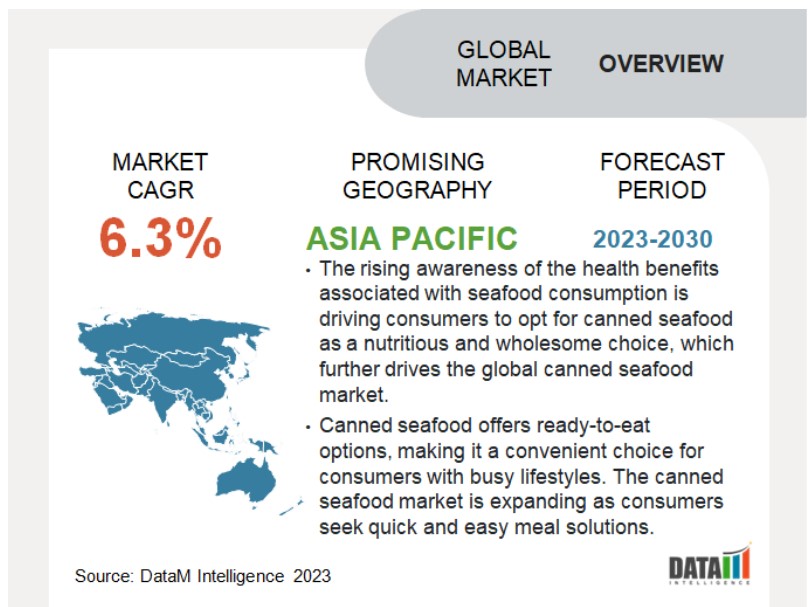 GLOBAL MARKET OVERVIEW

MARKET CAGR

6.3%

PROMISING GEOGRAPHY

ASIA PACIFIC

FORECAST PERIOD

2023-2030

• The rising awareness of the health benefits associated with seafood consumption is driving consumers to opt for canned seafood as a nutritious and wholesome choice, which further drives the global canned seafood market.

• Canned seafood offers ready-to-eat options, making it a convenient choice for consumers with busy lifestyles. The canned seafood market is expanding as consumers seek quick and easy meal solutions.

Source: DataM Intelligence 2023

DATAM INTELLIGENCE